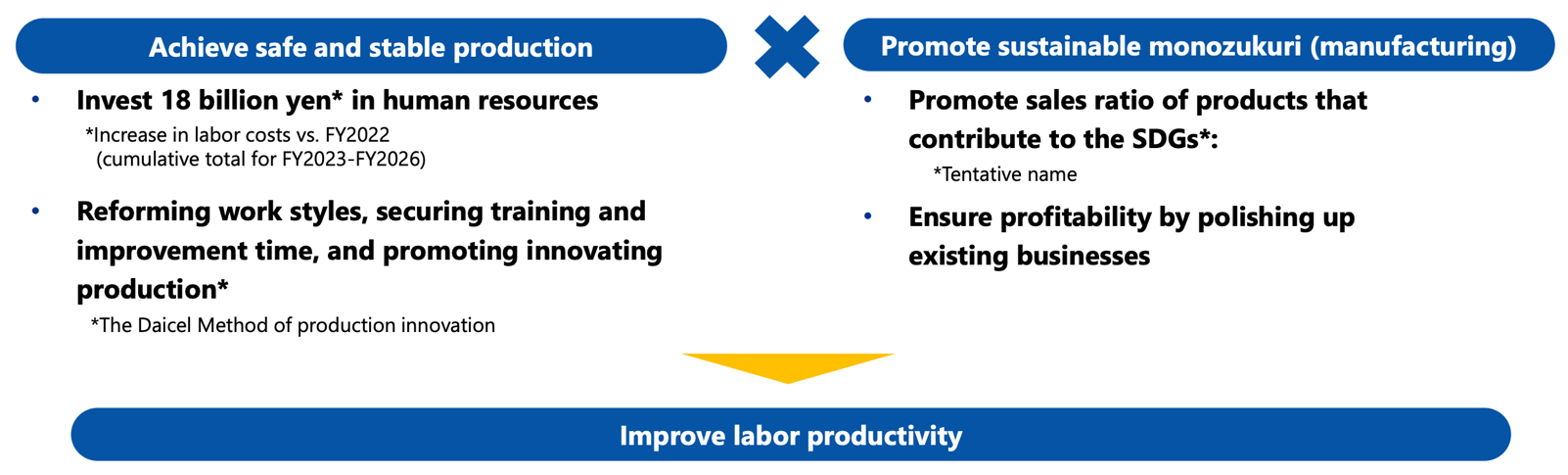 Achieve safe and stable production

• Invest 18 billion yen* in human resources
*Increase in labor costs vs. FY2022 (cumulative total for FY2023-FY2026)

• Reforming work styles, securing training and improvement time, and promoting innovating production*
*The Daicel Method of production innovation

Promote sustainable monozukuri (manufacturing)

• Promote sales ratio of products that contribute to the SDGs*:
*Tentative name

• Ensure profitability by polishing up existing businesses

Improve labor productivity